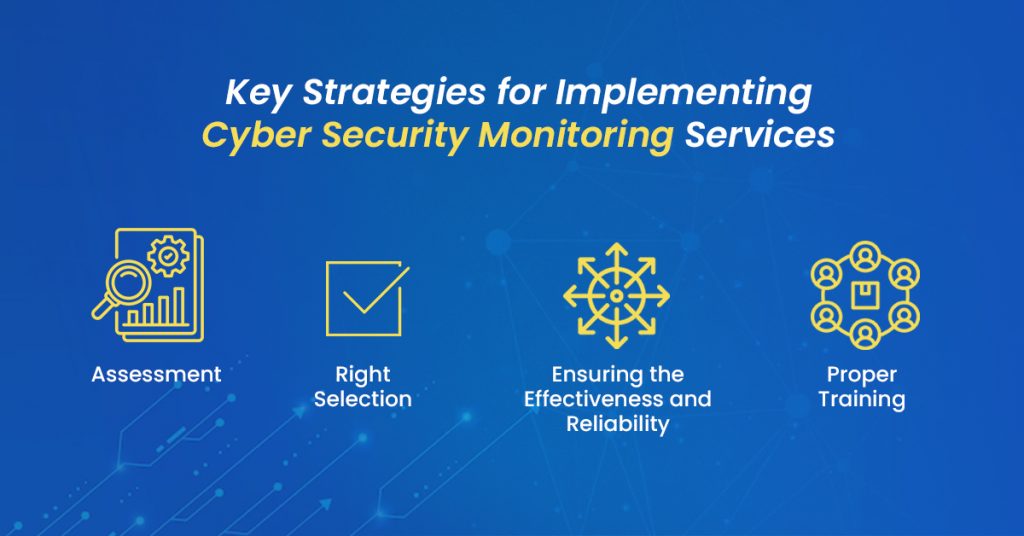 Key Strategies for Implementing Cyber Security Monitoring Services

Assessment

Right Selection

Ensuring the Effectiveness and Reliability

Proper Training